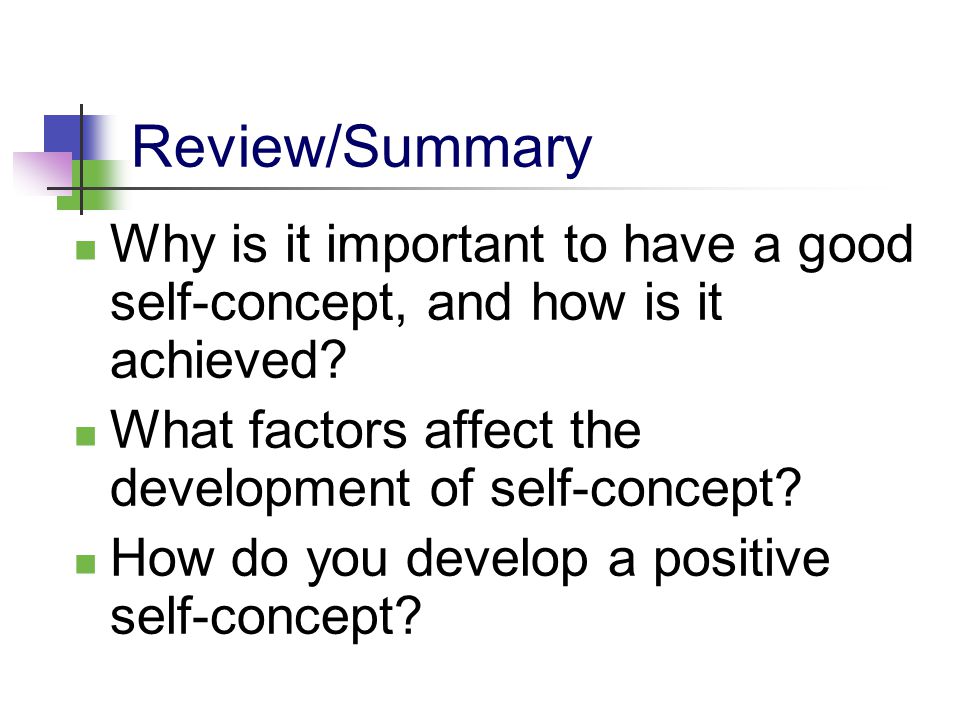 Review/Summary

- Why is it important to have a good self-concept, and how is it achieved?
- What factors affect the development of self-concept?
- How do you develop a positive self-concept?